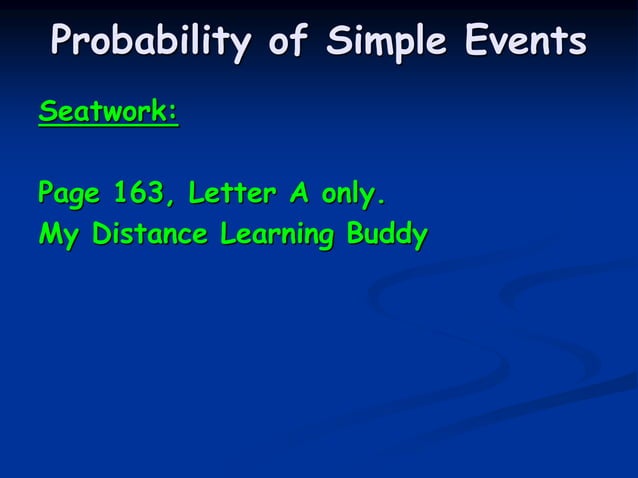 Probability of Simple Events

Seatwork:

Page 163, Letter A only.
My Distance Learning Buddy